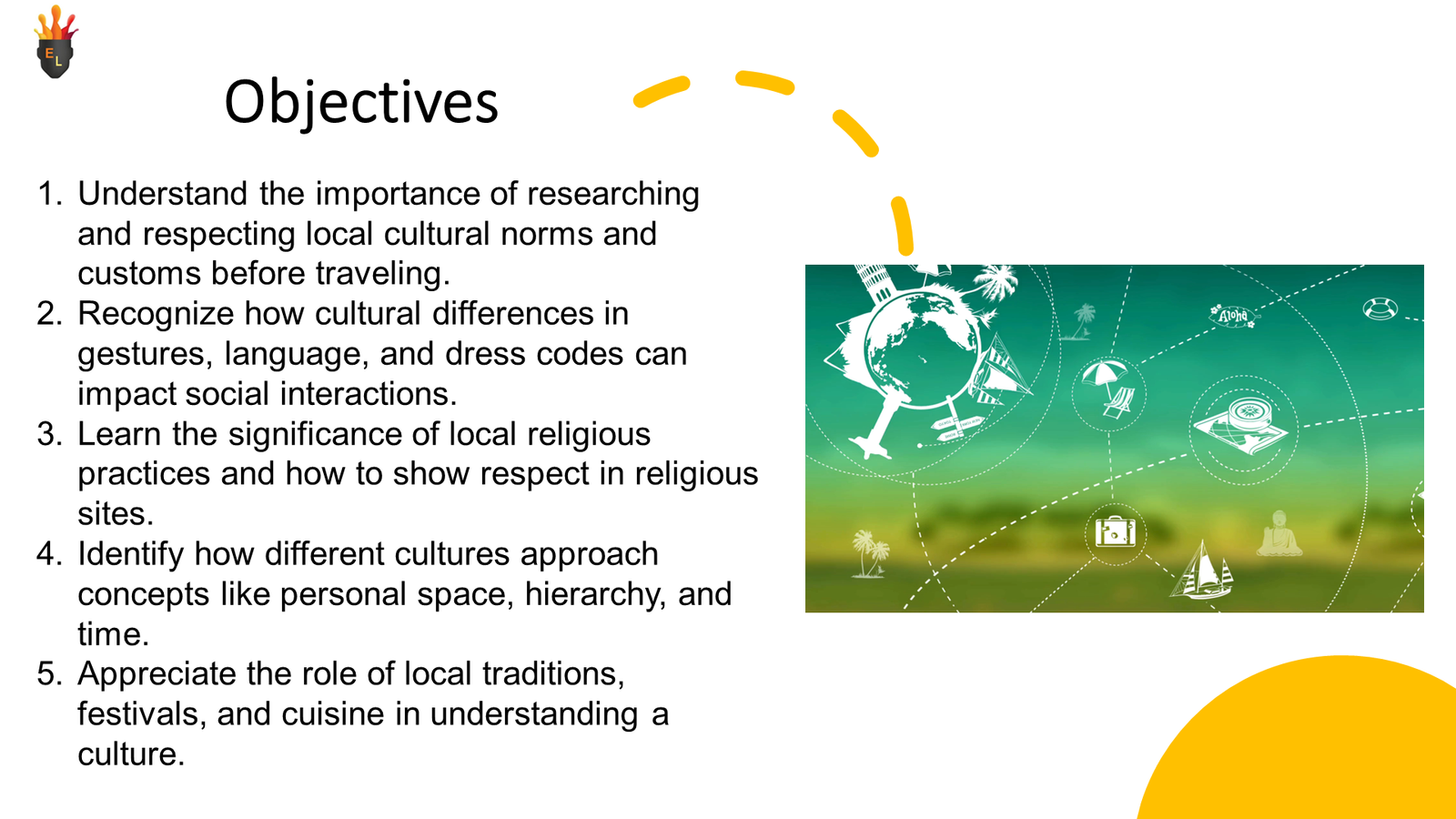 E L

Objectives

1. Understand the importance of researching and respecting local cultural norms and customs before traveling.
2. Recognize how cultural differences in gestures, language, and dress codes can impact social interactions.
3. Learn the significance of local religious practices and how to show respect in religious sites.
4. Identify how different cultures approach concepts like personal space, hierarchy, and time.
5. Appreciate the role of local traditions, festivals, and cuisine in understanding a culture.

Aloha